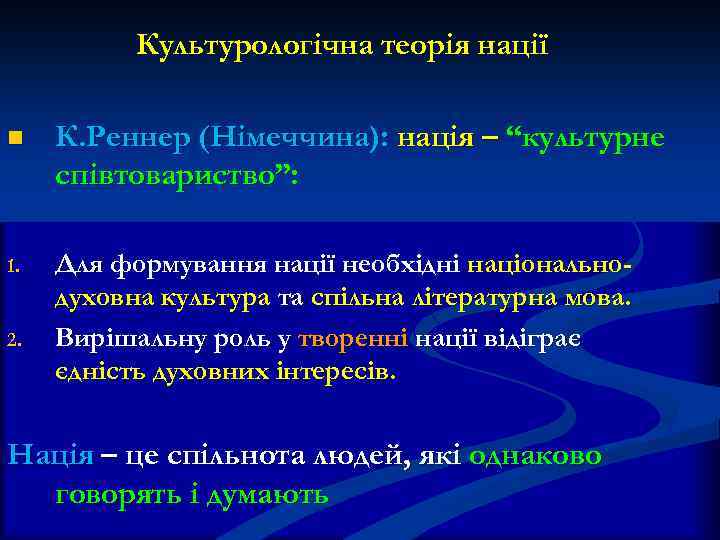 Культурологічна теорія нації

К.Реннер (Німеччина): нація – “культурне співтовариство”:

1. Для формування нації необхідні національно-духовна культура та спільна літературна мова.
2. Вирішальну роль у творенні нації відіграє єдність духовних інтересів.

Нація – це спільнота людей, які однаково говорять і думають